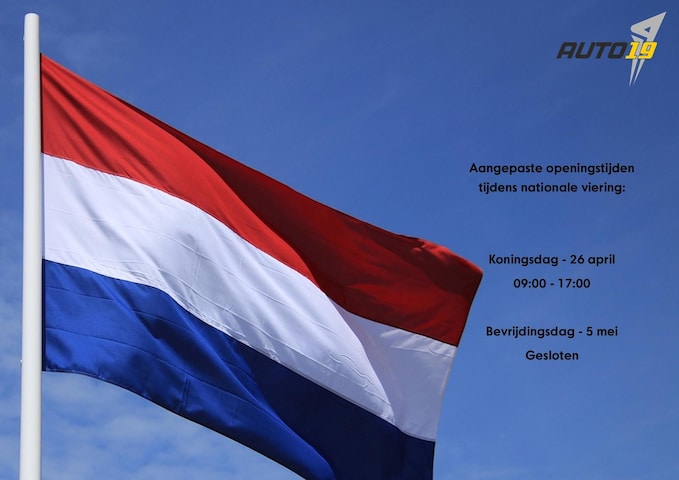 AUTO19

Aangepaste openingstijden tijdens nationale viering:

Koningsdag - 26 april
09:00 - 17:00

Bevrijdingsdag - 5 mei
Gesloten